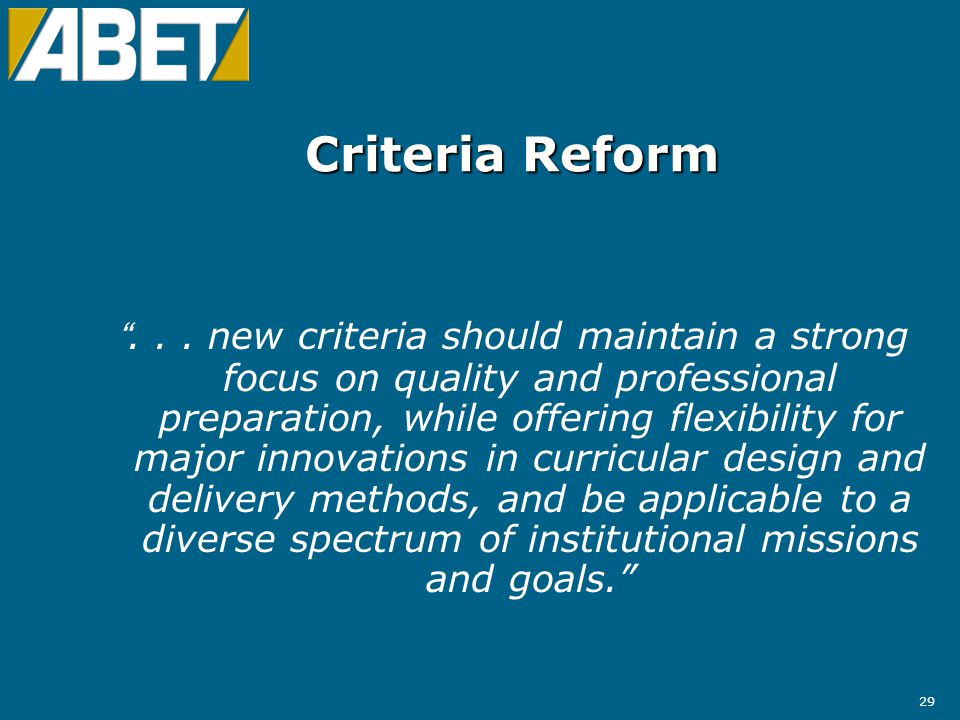 ABET

Criteria Reform

“. . . new criteria should maintain a strong focus on quality and professional preparation, while offering flexibility for major innovations in curricular design and delivery methods, and be applicable to a diverse spectrum of institutional missions and goals.”

29